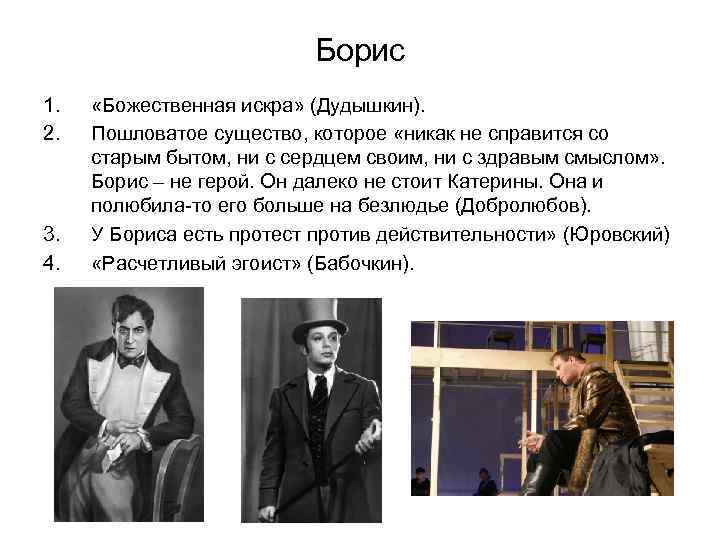 Борис

1. «Божественная искра» (Дудышкин).
2. Пошловатое существо, которое «никак не справится со старым бытом, ни с сердцем своим, ни с здравым смыслом». Борис – не герой. Он далеко не стоит Катерины. Она и полюбила-то его больше на безлюдье (Добролюбов).
3. У Бориса есть протест против действительности» (Юровский)
4. «Расчетливый эгоист» (Бабочкин).